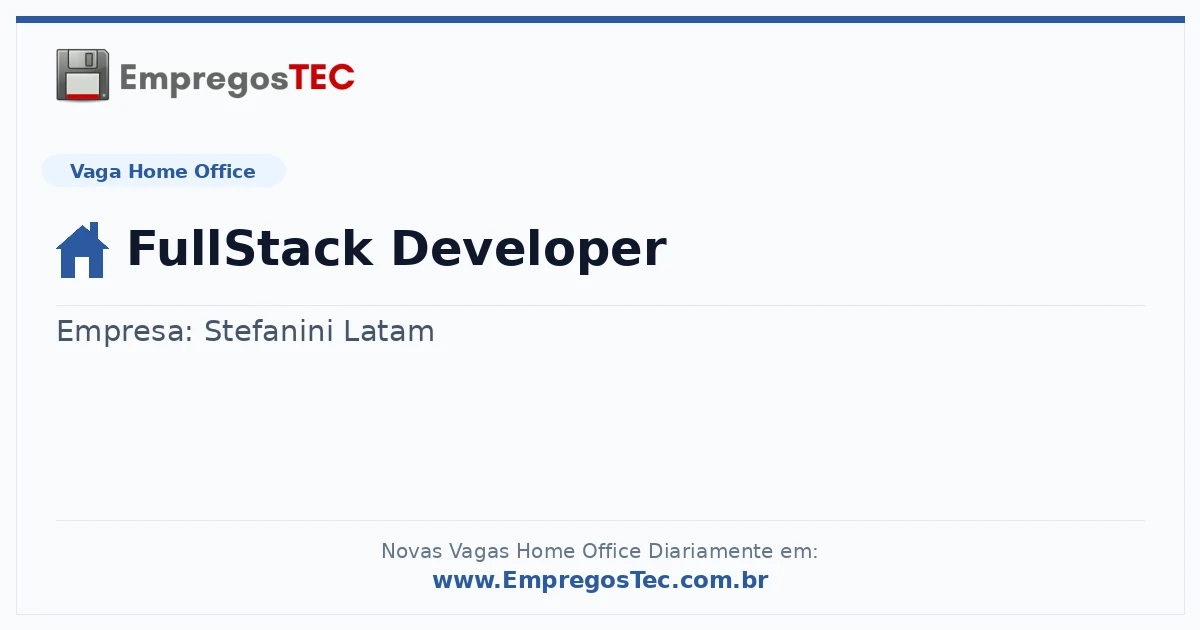 EmpregosTEC

Vaga Home Office

FullStack Developer

Empresa: Stefanini Latam

Novas Vagas Home Office Diariamente em:
www.EmpregosTec.com.br